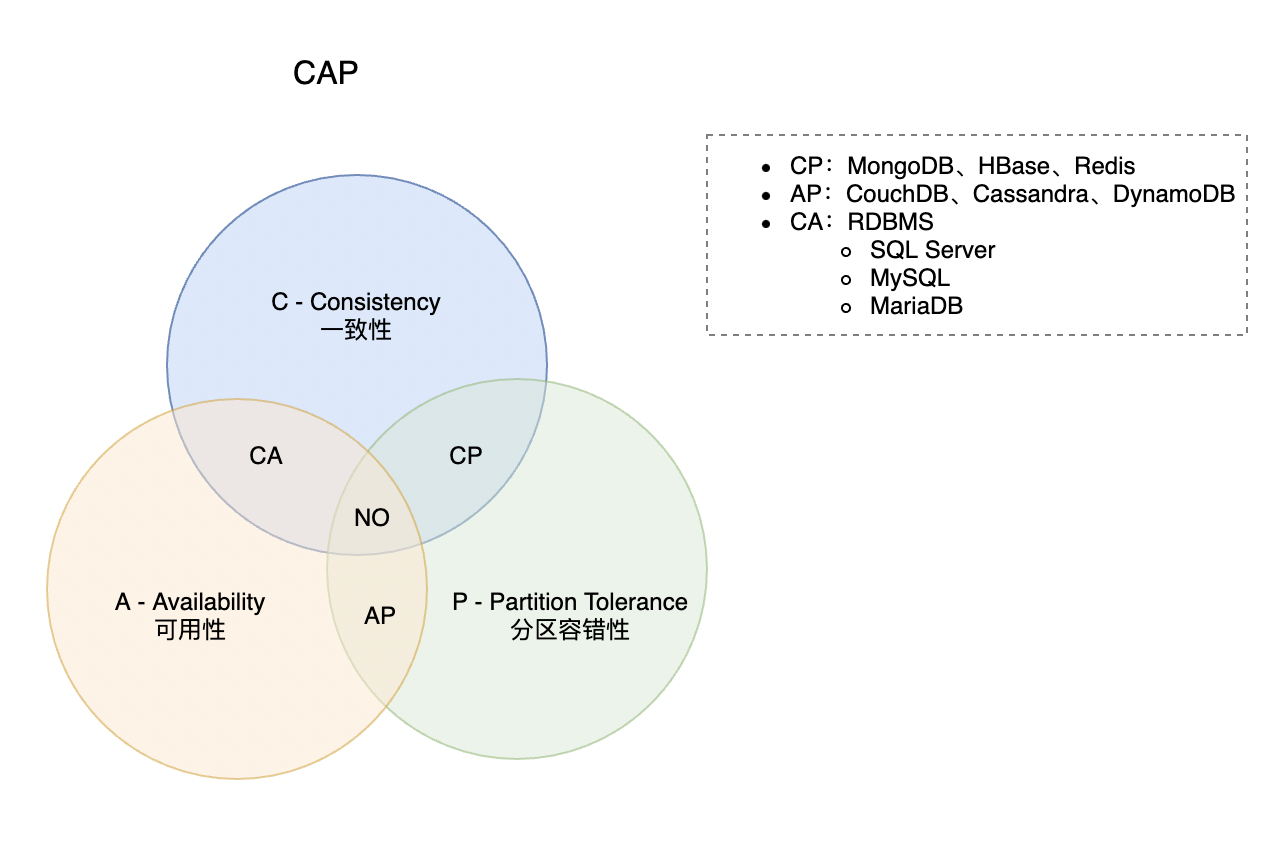 CAP

C - Consistency
一致性

CA

CP

NO

A - Availability
可用性

AP

P - Partition Tolerance
分区容错性

- CP：MongoDB、HBase、Redis
- AP：CouchDB、Cassandra、DynamoDB
- CA：RDBMS
  - SQL Server
  - MySQL
  - MariaDB